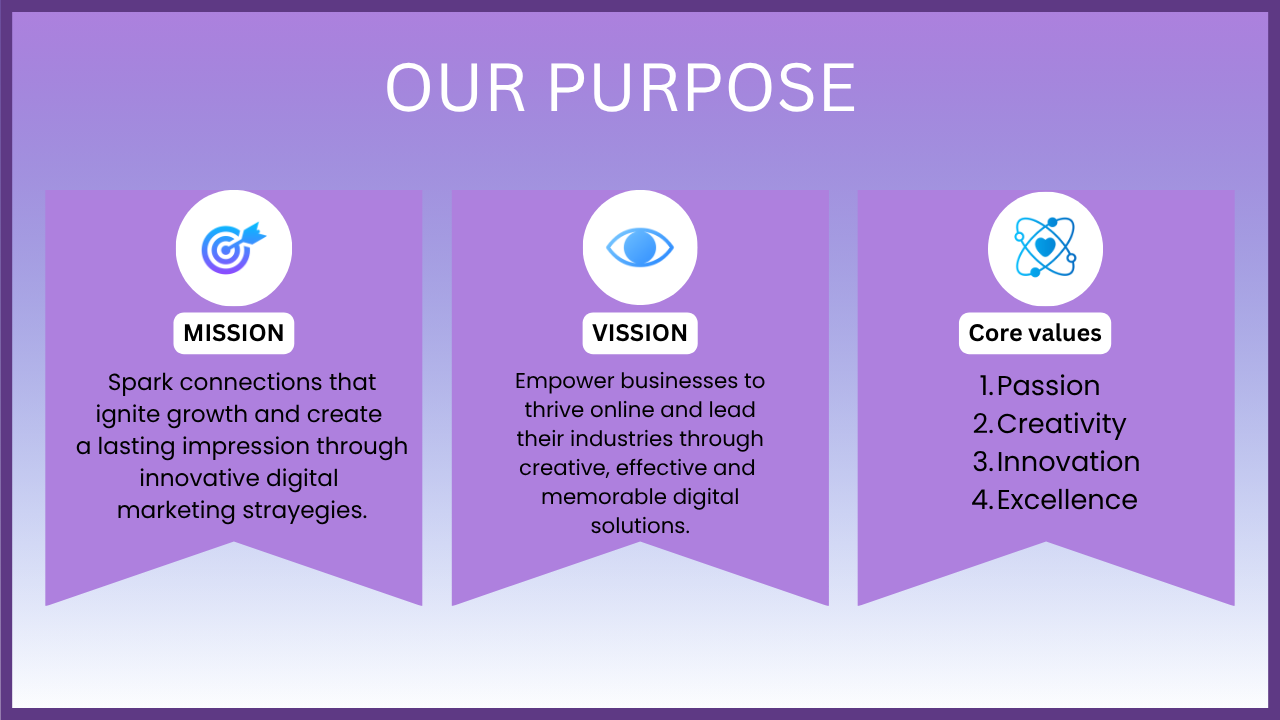 OUR PURPOSE

MISSION

Spark connections that ignite growth and create a lasting impression through innovative digital marketing strayegies.

VISSION

Empower businesses to thrive online and lead their industries through creative, effective and memorable digital solutions.

Core values

1. Passion
2. Creativity
3. Innovation
4. Excellence